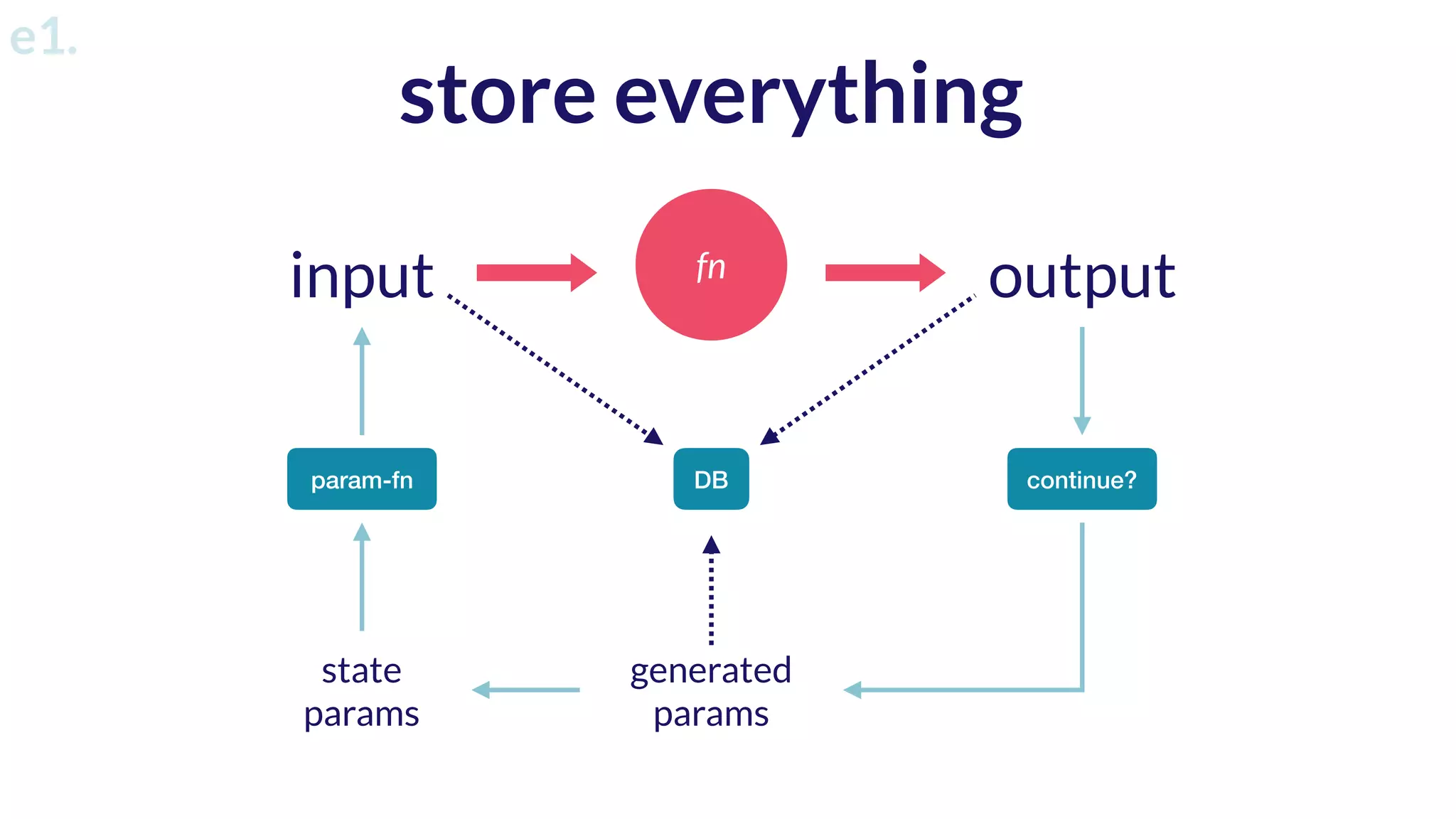 e1.

store everything

input

fn

output

param-fn

DB

continue?

state params

generated params